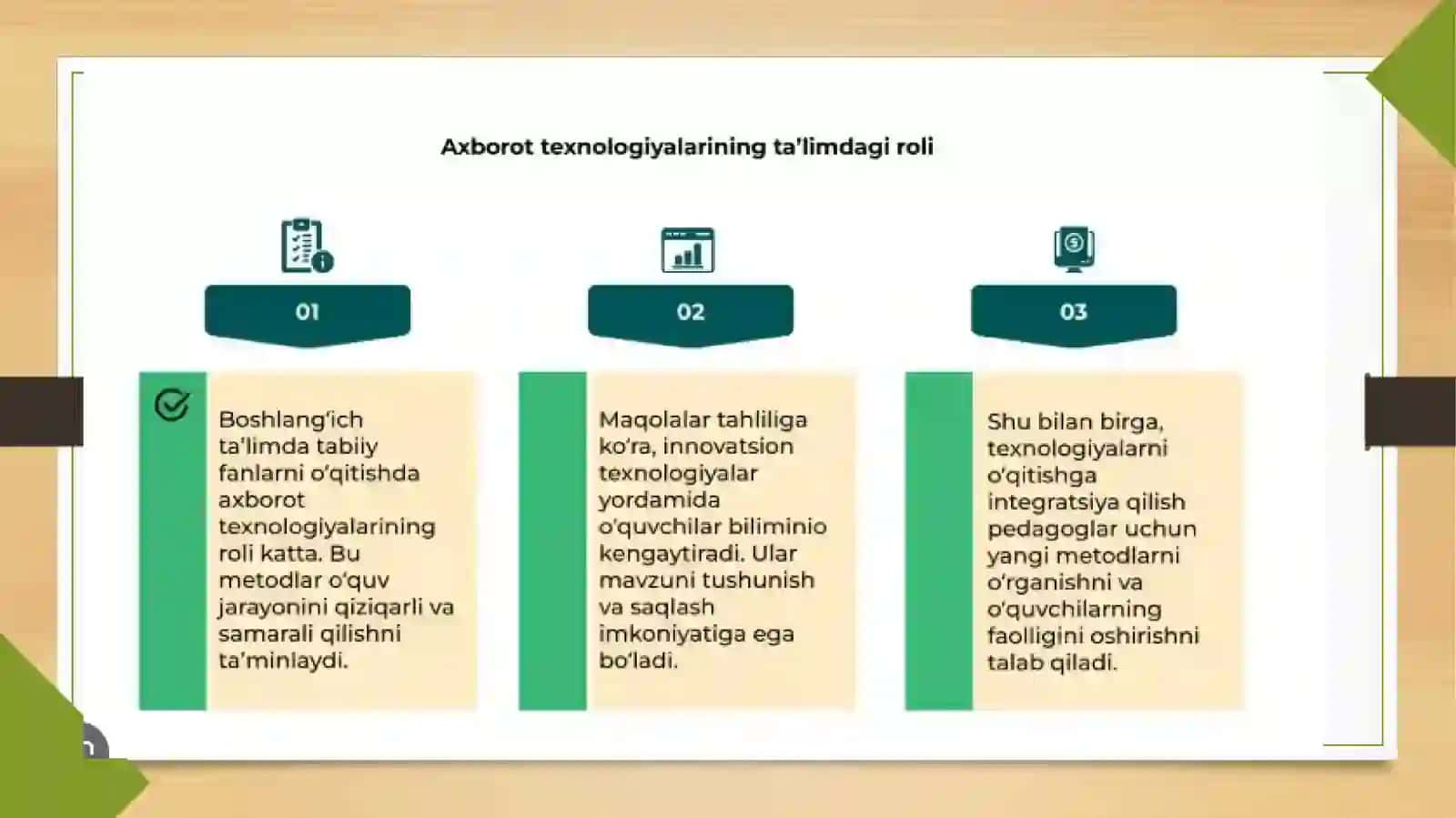 Axborot texnologiyalarining ta'limdagi roli

01

Boshlang'ich ta'limda tabiiy fanlarni o'qitishda axborot texnologiyalarining roli katta. Bu metodlar o'quv jarayonini qiziqarli va samarali qilishni ta'minlaydi.

02

Maqolalar tahliliga ko'ra, innovatsion texnologiyalar yordamida o'quvchilar biliminio kengaytiradi. Ular mavzuni tushunish va saqlash imkoniyatiga ega bo'ladi.

03

Shu bilan birga, texnologiyalarni o'qitishga integratsiya qilish pedagoglar uchun yangi metodlarni o'rganishni va o'quvchilarning faolligini oshirishni talab qiladi.